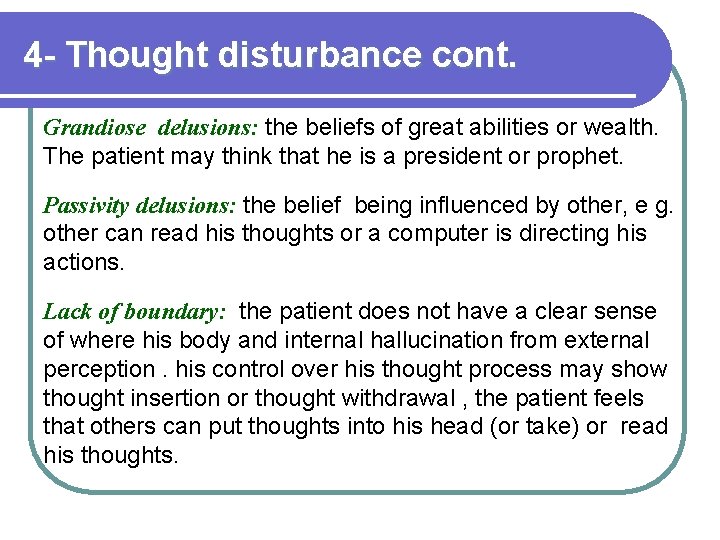 4- Thought disturbance cont.

Grandiose delusions: the beliefs of great abilities or wealth. The patient may think that he is a president or prophet.

Passivity delusions: the belief being influenced by other, e g. other can read his thoughts or a computer is directing his actions.

Lack of boundary: the patient does not have a clear sense of where his body and internal hallucination from external perception . his control over his thought process may show thought insertion or thought withdrawal , the patient feels that others can put thoughts into his head (or take) or read his thoughts.